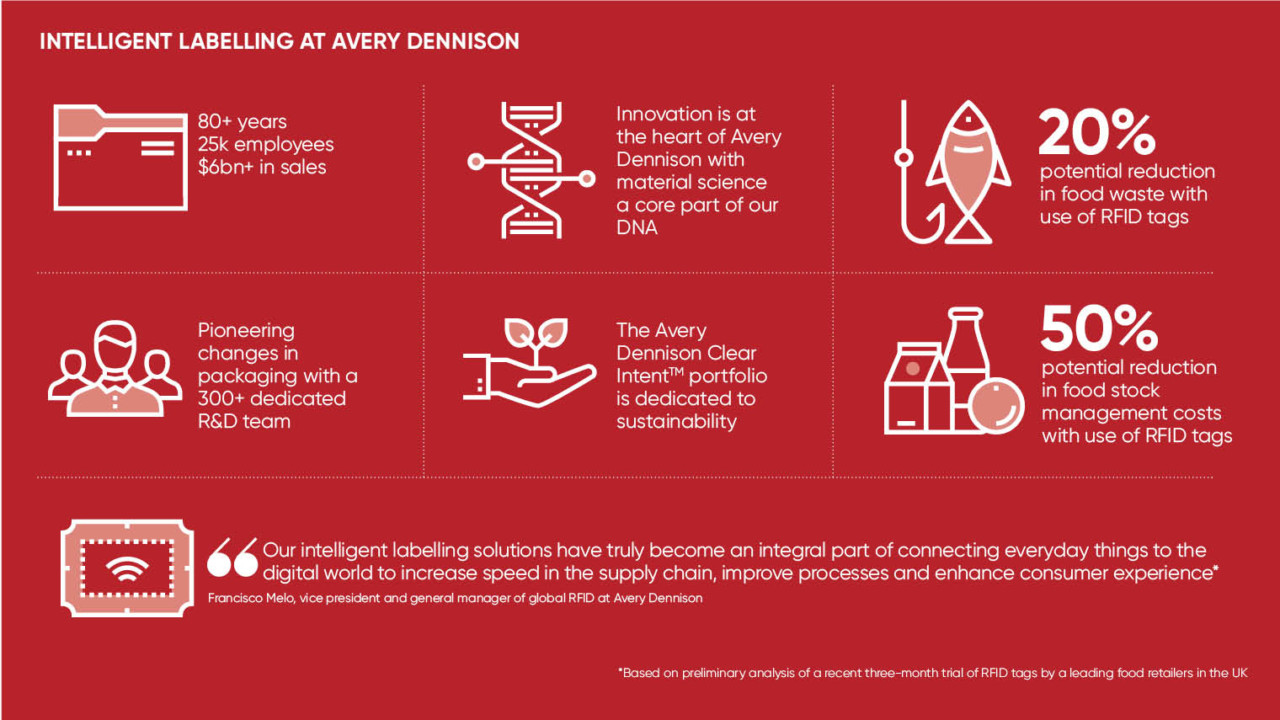 INTELLIGENT LABELLING AT AVERY DENNISON

80+ years
25k employees
$6bn+ in sales

Innovation is at the heart of Avery Dennison with material science a core part of our DNA

20%
potential reduction in food waste with use of RFID tags

Pioneering changes in packaging with a 300+ dedicated R&D team

The Avery Dennison Clear Intent™ portfolio is dedicated to sustainability

50%
potential reduction in food stock management costs with use of RFID tags

Our intelligent labelling solutions have truly become an integral part of connecting everyday things to the digital world to increase speed in the supply chain, improve processes and enhance consumer experience*
Francisco Melo, vice president and general manager of global RFID at Avery Dennison

*Based on preliminary analysis of a recent three-month trial of RFID tags by a leading food retailers in the UK